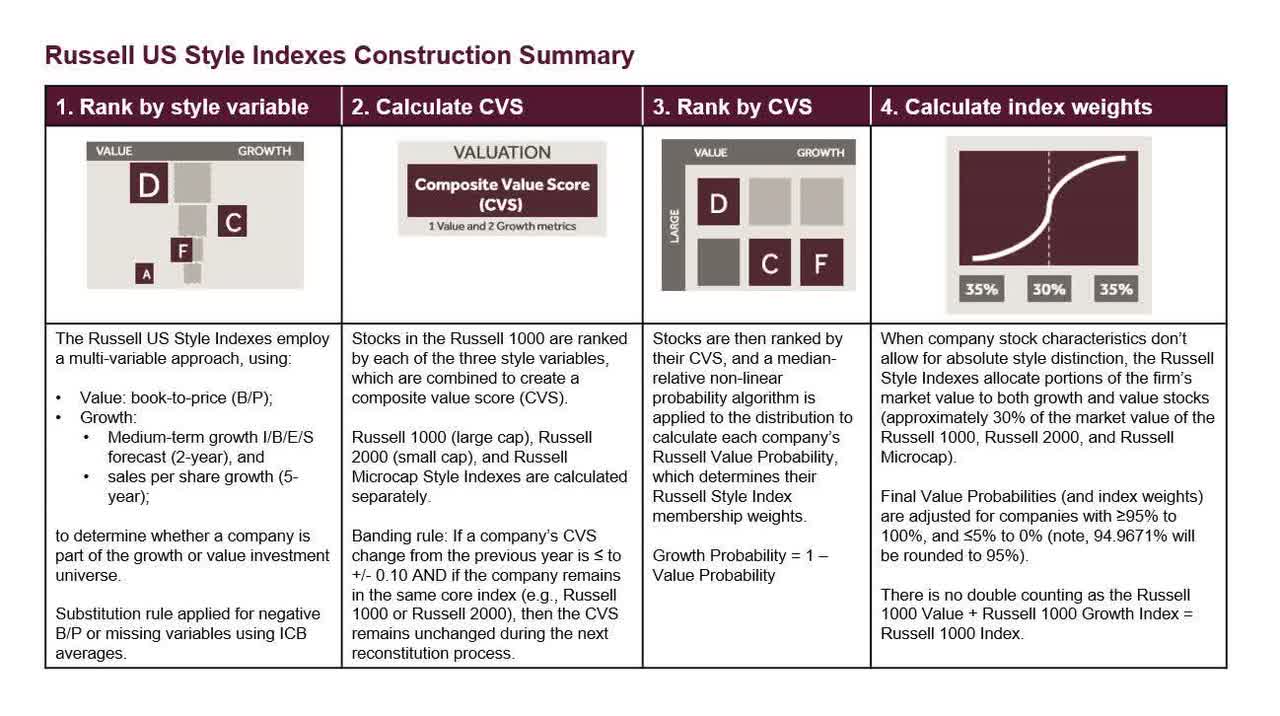 Russell US Style Indexes Construction Summary

| 1. Rank by style variable | 2. Calculate CVS | 3. Rank by CVS | 4. Calculate index weights |
|---|---|---|---|
| VALUE GROWTH D C F A | VALUATION Composite Value Score (CVS) 1 Value and 2 Growth metrics | VALUE GROWTH LARGE D C F | 35% 30% 35% |
| The Russell US Style Indexes employ a multi-variable approach, using: • Value: book-to-price (B/P); • Growth: • Medium-term growth I/B/E/S forecast (2-year), and • sales per share growth (5-year); to determine whether a company is part of the growth or value investment universe. Substitution rule applied for negative B/P or missing variables using ICB averages. | Stocks in the Russell 1000 are ranked by each of the three style variables, which are combined to create a composite value score (CVS). Russell 1000 (large cap), Russell 2000 (small cap), and Russell Microcap Style Indexes are calculated separately. Banding rule: If a company's CVS change from the previous year is ≤ to +/- 0.10 AND if the company remains in the same core index (e.g., Russell 1000 or Russell 2000), then the CVS remains unchanged during the next reconstitution process. | Stocks are then ranked by their CVS, and a median-relative non-linear probability algorithm is applied to the distribution to calculate each company's Russell Value Probability, which determines their Russell Style Index membership weights. Growth Probability = 1 – Value Probability | When company stock characteristics don't allow for absolute style distinction, the Russell Style Indexes allocate portions of the firm's market value to both growth and value stocks (approximately 30% of the market value of the Russell 1000, Russell 2000, and Russell Microcap). Final Value Probabilities (and index weights) are adjusted for companies with ≥95% to 100%, and ≤5% to 0% (note, 94.9671% will be rounded to 95%). There is no double counting as the Russell 1000 Value + Russell 1000 Growth Index = Russell 1000 Index. |